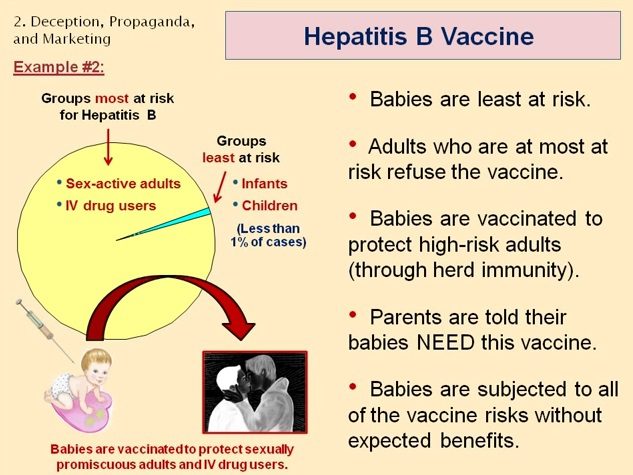 2. Deception, Propaganda, and Marketing

Hepatitis B Vaccine

Example #2:

Groups most at risk for Hepatitis B

• Sex-active adults
• IV drug users

Groups least at risk

• Infants
• Children

(Less than 1% of cases)

Babies are vaccinated to protect sexually promiscuous adults and IV drug users.

• Babies are least at risk.

• Adults who are at most at risk refuse the vaccine.

• Babies are vaccinated to protect high-risk adults (through herd immunity).

• Parents are told their babies NEED this vaccine.

• Babies are subjected to all of the vaccine risks without expected benefits.